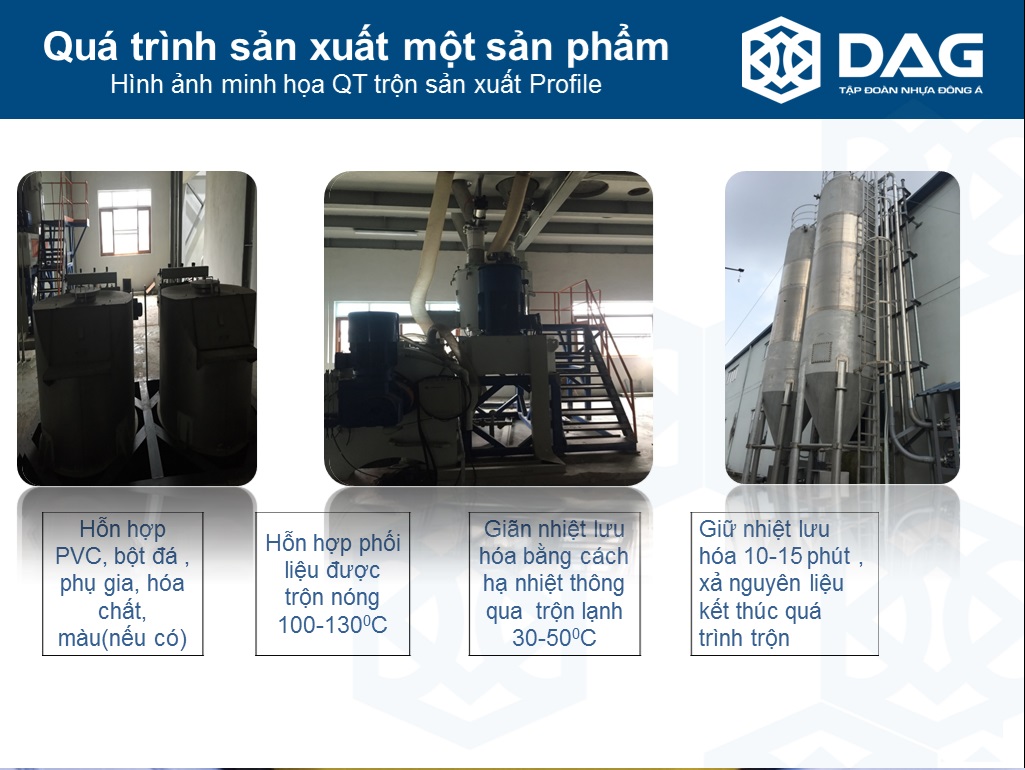 Quá trình sản xuất một sản phẩm
Hình ảnh minh họa QT trộn sản xuất Profile

DAG
TẬP ĐOÀN NHỰA ĐÔNG Á

Hỗn hợp PVC, bột đá , phụ gia, hóa chất, màu(nếu có)

Hỗn hợp phối liệu được trộn nóng 100-130$^0$C

Giãn nhiệt lưu hóa bằng cách hạ nhiệt thông qua trộn lạnh 30-50$^0$C

Giữ nhiệt lưu hóa 10-15 phút , xả nguyên liệu kết thúc quá trình trộn